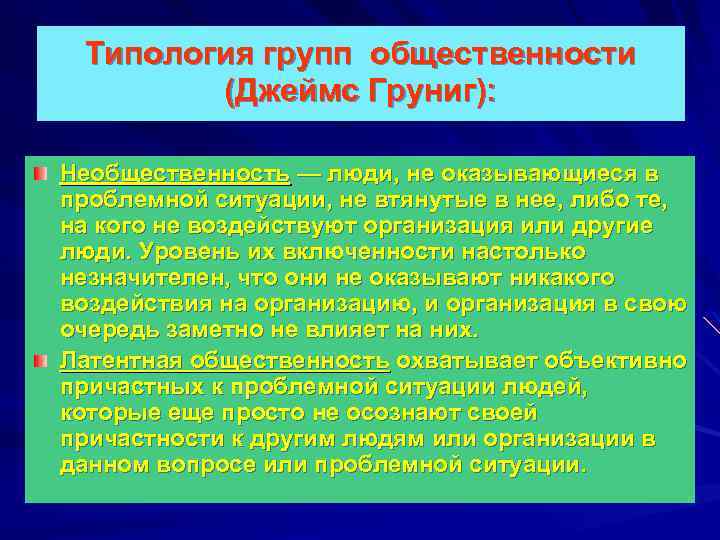 Типология групп общественности (Джеймс Груниг):

Необщественность — люди, не оказывающиеся в проблемной ситуации, не втянутые в нее, либо те, на кого не воздействуют организация или другие люди. Уровень их включенности настолько незначителен, что они не оказывают никакого воздействия на организацию, и организация в свою очередь заметно не влияет на них.

Латентная общественность охватывает объективно причастных к проблемной ситуации людей, которые еще просто не осознают своей причастности к другим людям или организации в данном вопросе или проблемной ситуации.